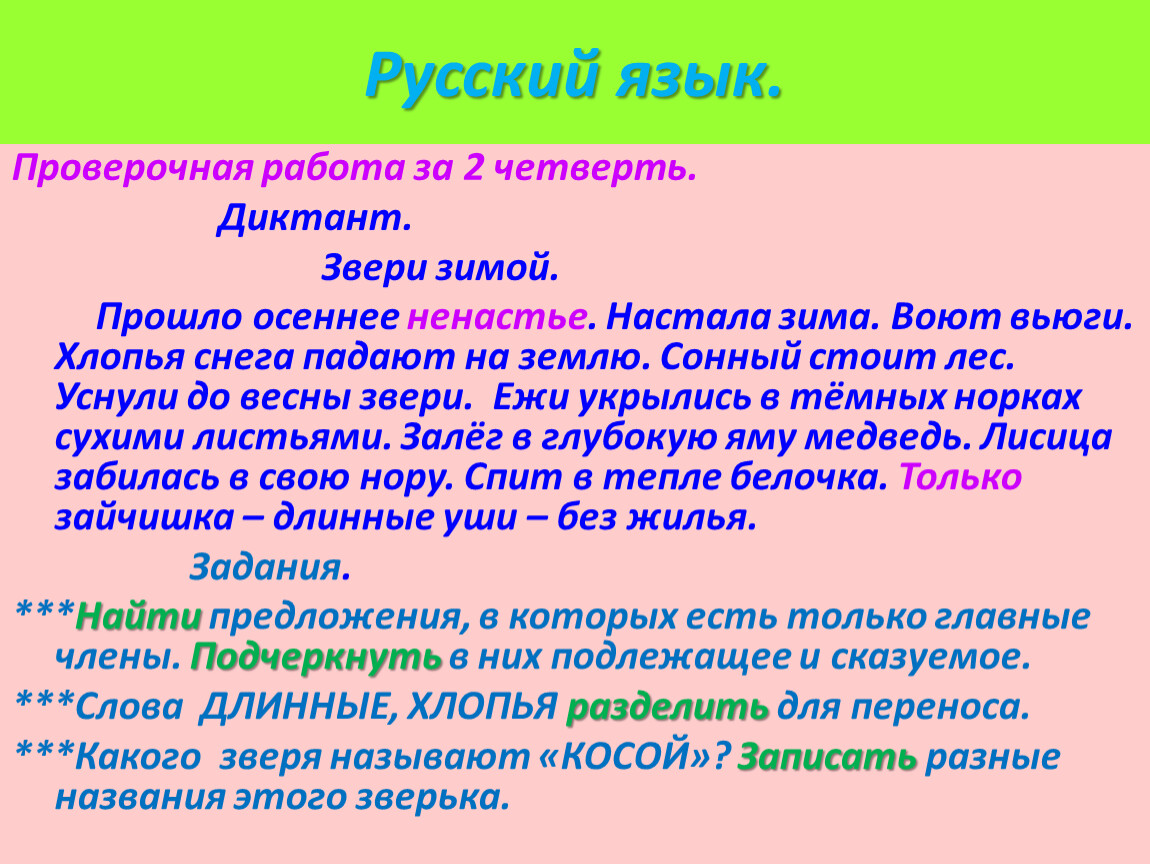 Русский язык.

Проверочная работа за 2 четверть.

Диктант.

Звери зимой.

Прошло осеннее ненастье. Настала зима. Воют вьюги. Хлопья снега падают на землю. Сонный стоит лес. Уснули до весны звери. Ежи укрылись в тёмных норках сухими листьями. Залёг в глубокую яму медведь. Лисица забилась в свою нору. Спит в тепле белочка. Только зайчишка – длинные уши – без жилья.

Задания.

***Найти предложения, в которых есть только главные члены. Подчеркнуть в них подлежащее и сказуемое.

***Слова ДЛИННЫЕ, ХЛОПЬЯ разделить для переноса.

***Какого зверя называют «КОСОЙ»? Записать разные названия этого зверька.